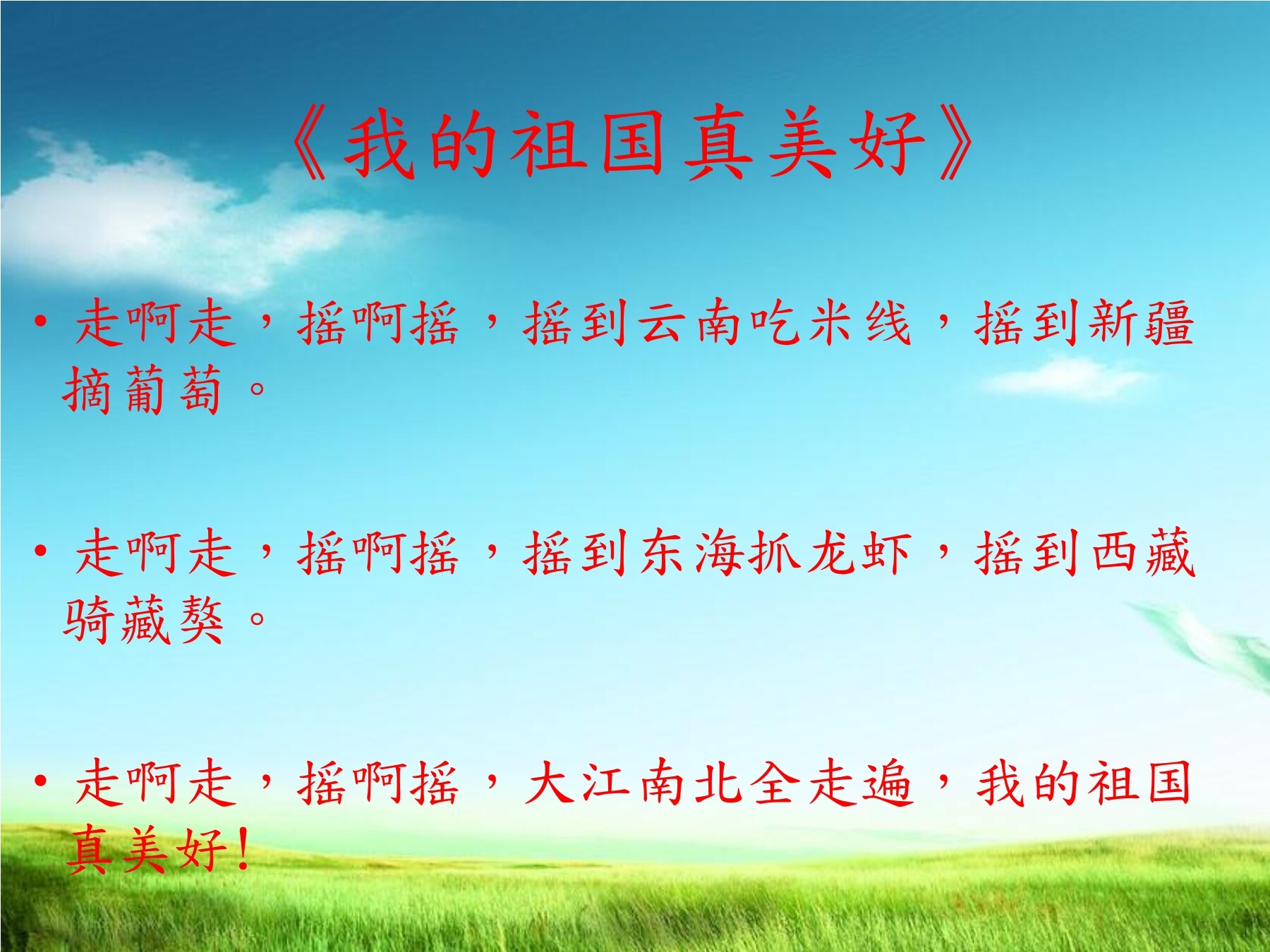 《我的祖国真美好》

• 走啊走，摇啊摇，摇到云南吃米线，摇到新疆摘葡萄。

• 走啊走，摇啊摇，摇到东海抓龙虾，摇到西藏骑藏獒。

• 走啊走，摇啊摇，大江南北全走遍，我的祖国真美好!